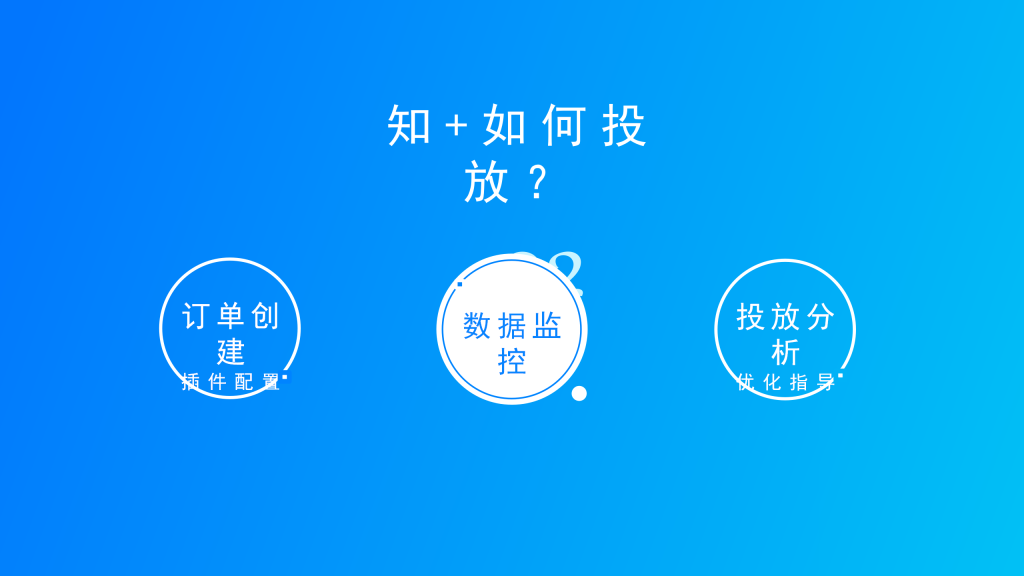 知+如何投放？

订单创建
插件配置

数据监控

投放分析
优化指导